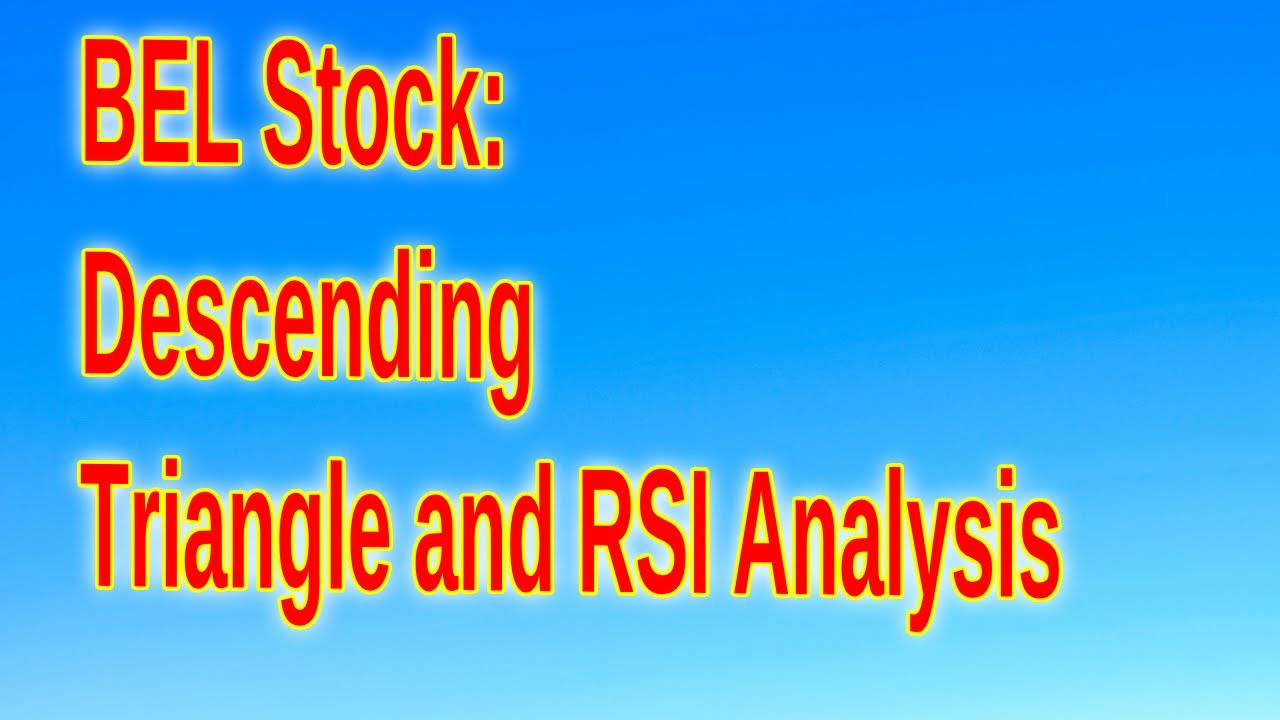 BEL Stock: Descending Triangle and RSI Analysis